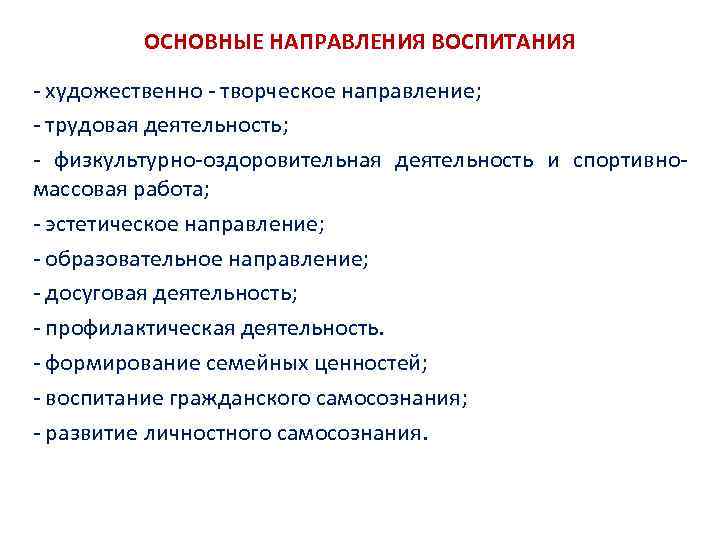 ОСНОВНЫЕ НАПРАВЛЕНИЯ ВОСПИТАНИЯ

- художественно - творческое направление;

- трудовая деятельность;

- физкультурно-оздоровительная деятельность и спортивно-массовая работа;

- эстетическое направление;

- образовательное направление;

- досуговая деятельность;

- профилактическая деятельность.

- формирование семейных ценностей;

- воспитание гражданского самосознания;

- развитие личностного самосознания.